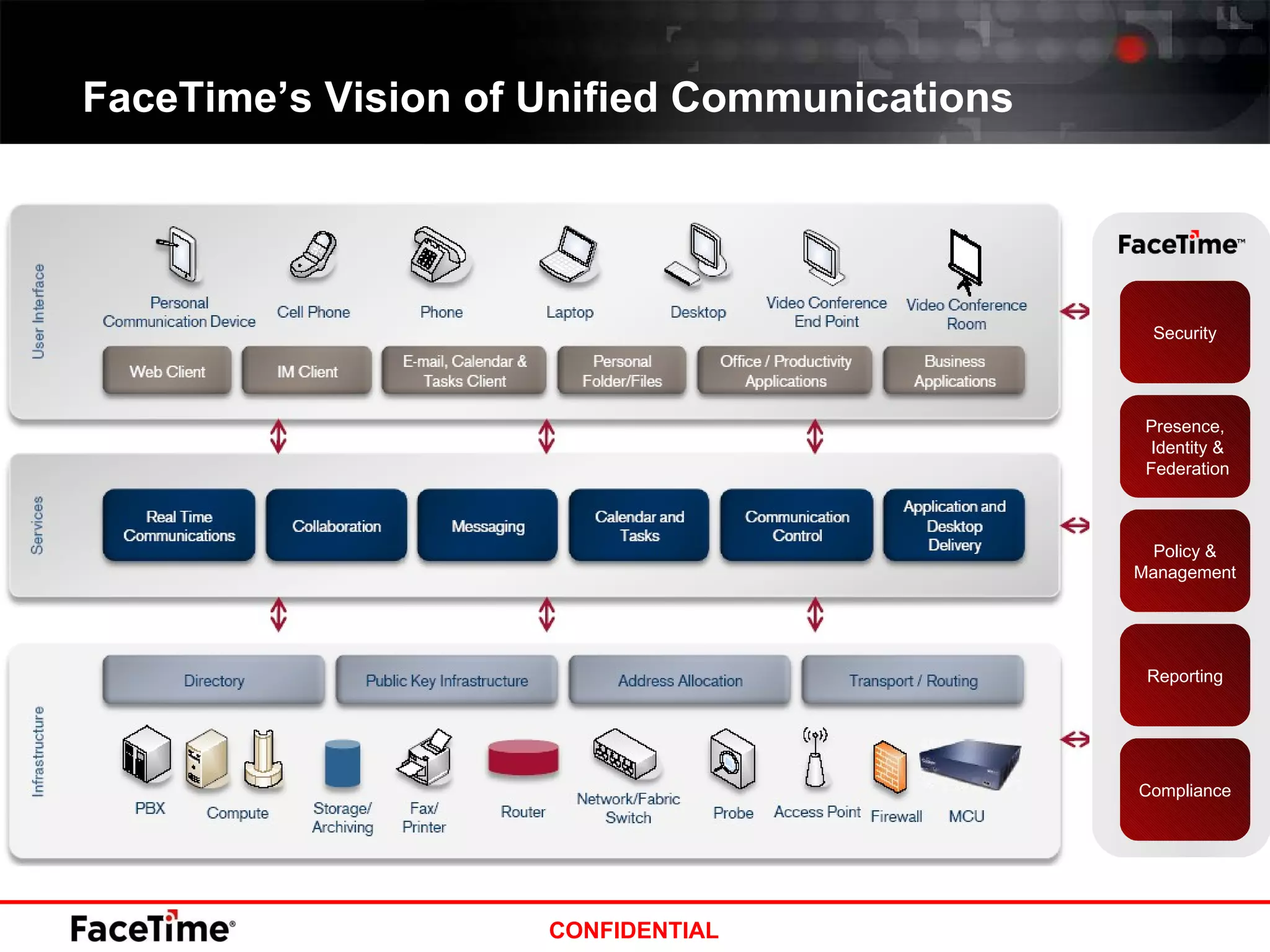 FaceTime's Vision of Unified Communications

User Interface

Personal Communication Device

Cell Phone

Phone

Laptop

Desktop

Video Conference End Point

Video Conference Room

Web Client

IM Client

E-mail, Calendar & Tasks Client

Personal Folder/Files

Office / Productivity Applications

Business Applications

Services

Real Time Communications

Collaboration

Messaging

Calendar and Tasks

Communication Control

Application and Desktop Delivery

Infrastructure

Directory

Public Key Infrastructure

Address Allocation

Transport / Routing

PBX

Compute

Storage/ Archiving

Fax/ Printer

Router

Network/Fabric Switch

Probe

Access Point

Firewall

MCU

FaceTime™

Security

Presence, Identity & Federation

Policy & Management

Reporting

Compliance

FaceTime®

CONFIDENTIAL